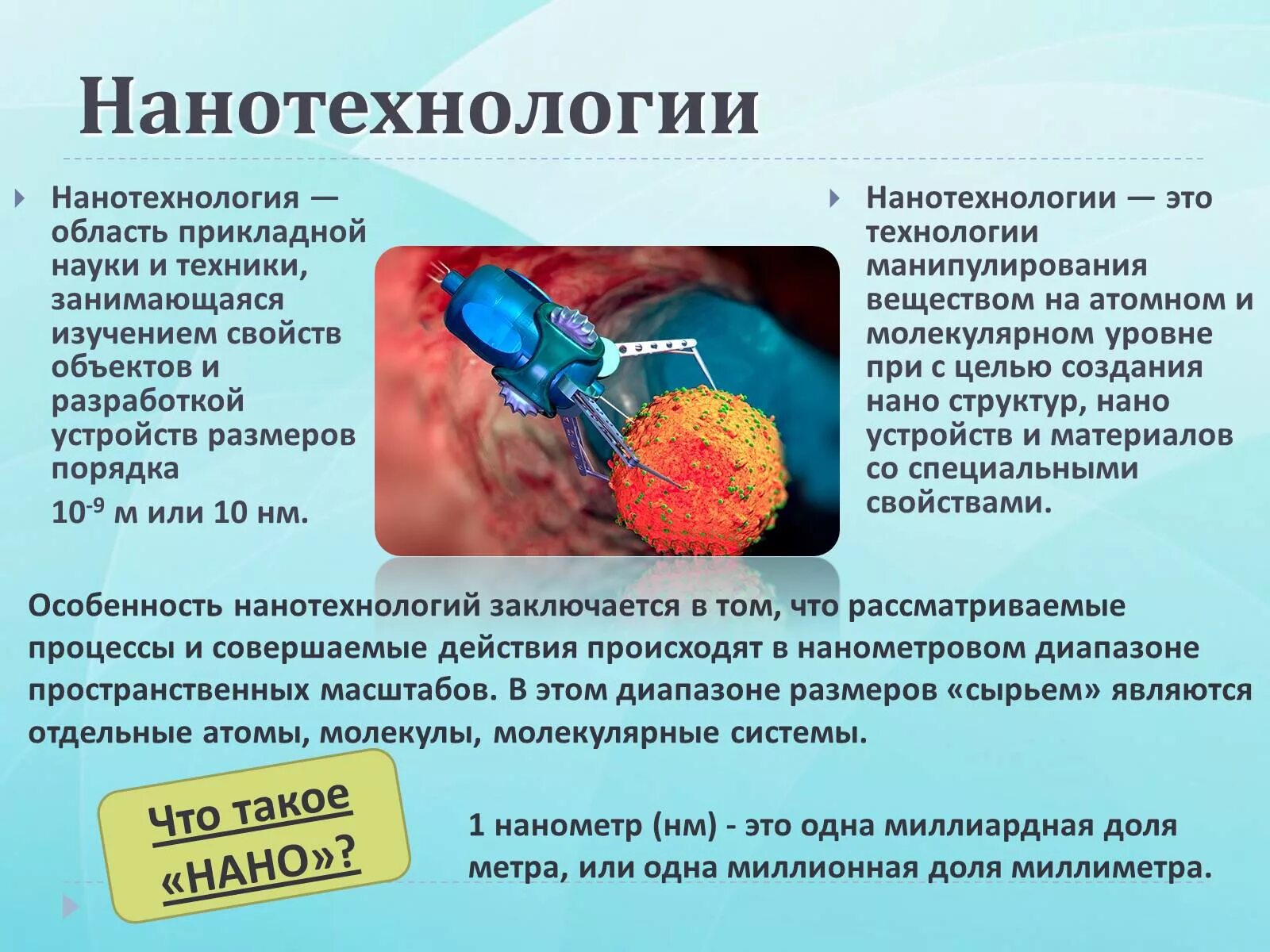 Нанотехнологии

Нанотехнология — область прикладной науки и техники, занимающаяся изучением свойств объектов и разработкой устройств размеров порядка

$10^{-9}$ м или 10 нм.

Нанотехнологии — это технологии манипулирования веществом на атомном и молекулярном уровне при с целью создания нано структур, нано устройств и материалов со специальными свойствами.

Особенность нанотехнологий заключается в том, что рассматриваемые процессы и совершаемые действия происходят в нанометровом диапазоне пространственных масштабов. В этом диапазоне размеров «сырьем» являются отдельные атомы, молекулы, молекулярные системы.

Что такое «НАНО»?

1 нанометр (нм) - это одна миллиардная доля метра, или одна миллионная доля миллиметра.